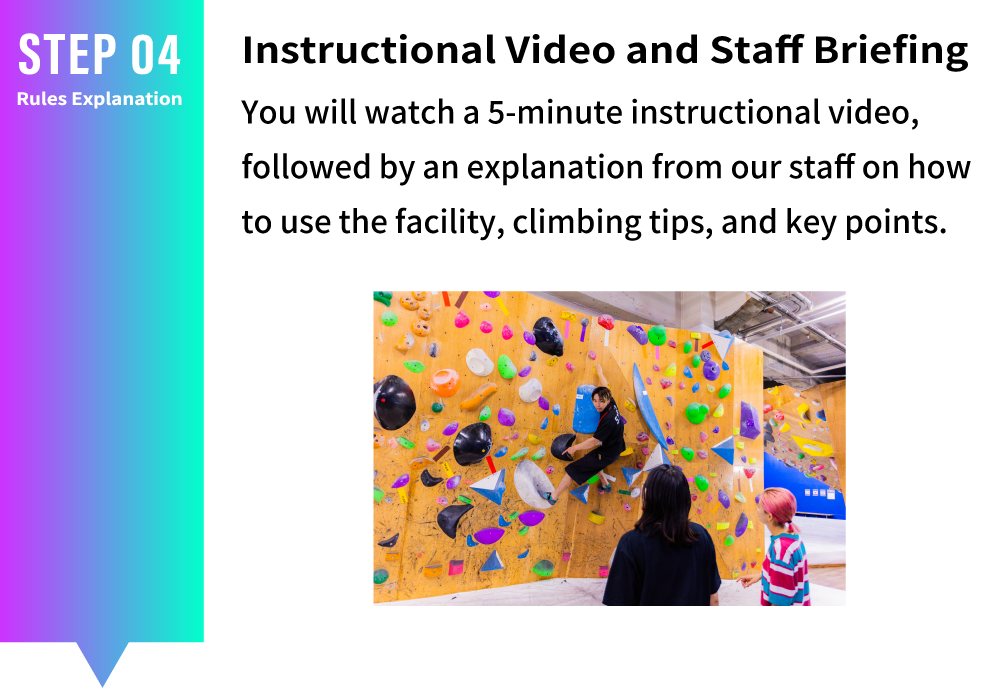 STEP 04
Rules Explanation

Instructional Video and Staff Briefing

You will watch a 5-minute instructional video, followed by an explanation from our staff on how to use the facility, climbing tips, and key points.